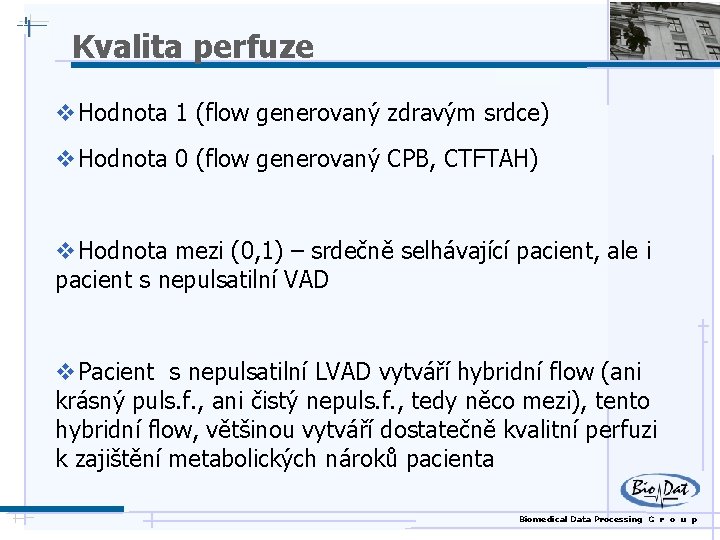 Kvalita perfuze

❖Hodnota 1 (flow generovaný zdravým srdce)

❖Hodnota 0 (flow generovaný CPB, CTFTAH)

❖Hodnota mezi (0,1) – srdečně selhávající pacient, ale i pacient s nepulsatilní VAD

❖Pacient s nepulsatilní LVAD vytváří hybridní flow (ani krásný puls.f., ani čistý nepuls.f., tedy něco mezi), tento hybridní flow, většinou vytváří dostatečně kvalitní perfuzi k zajištění metabolických nároků pacienta

BioDat

Biomedical Data Processing G r o u p